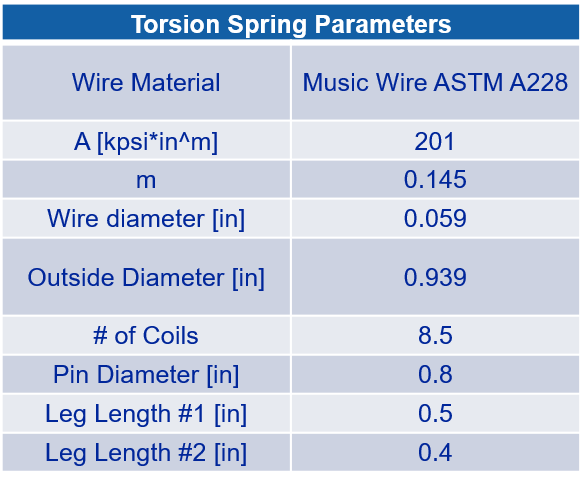 | Torsion Spring Parameters | |
|---|---|
| Wire Material | Music Wire ASTM A228 |
| A [kpsi*in^m] | 201 |
| m | 0.145 |
| Wire diameter [in] | 0.059 |
| Outside Diameter [in] | 0.939 |
| # of Coils | 8.5 |
| Pin Diameter [in] | 0.8 |
| Leg Length #1 [in] | 0.5 |
| Leg Length #2 [in] | 0.4 |